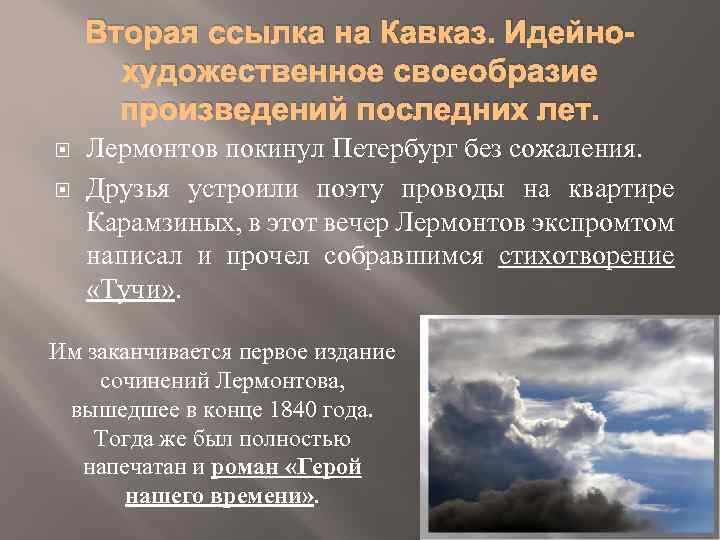 Вторая ссылка на Кавказ. Идейно-художественное своеобразие произведений последних лет.

Лермонтов покинул Петербург без сожаления.

Друзья устроили поэту проводы на квартире Карамзиных, в этот вечер Лермонтов экспромтом написал и прочел собравшимся стихотворение «Тучи».

Им заканчивается первое издание сочинений Лермонтова, вышедшее в конце 1840 года. Тогда же был полностью напечатан и роман «Герой нашего времени».